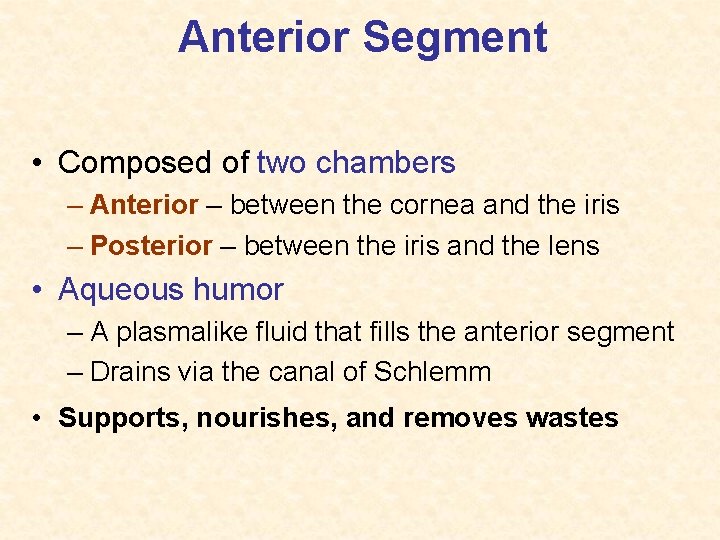 Anterior Segment

• Composed of two chambers
– Anterior – between the cornea and the iris
– Posterior – between the iris and the lens

• Aqueous humor
– A plasmalike fluid that fills the anterior segment
– Drains via the canal of Schlemm

• Supports, nourishes, and removes wastes